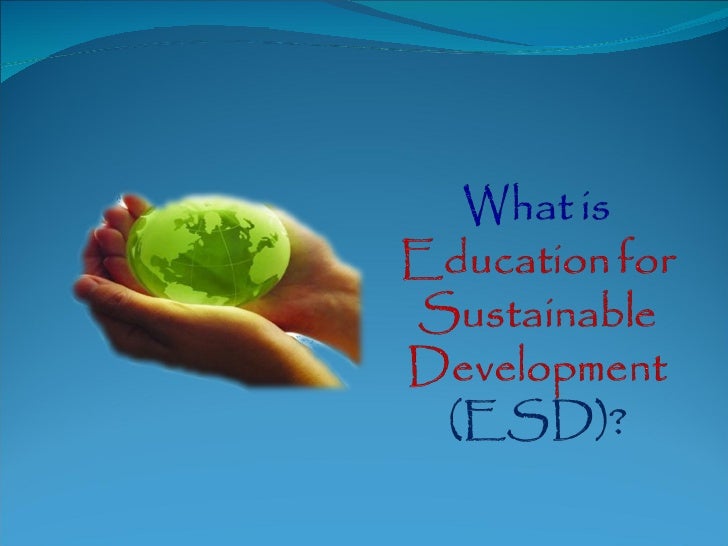 What is Education for Sustainable Development (ESD)?